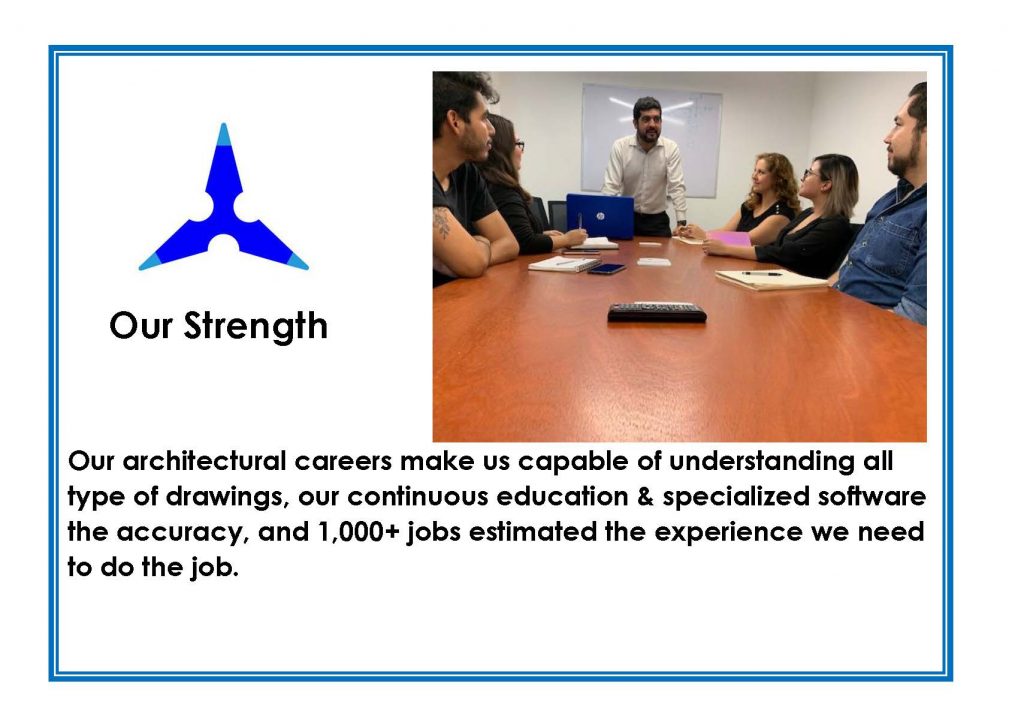 Our Strength

Our architectural careers make us capable of understanding all type of drawings, our continuous education & specialized software the accuracy, and 1,000+ jobs estimated the experience we need to do the job.